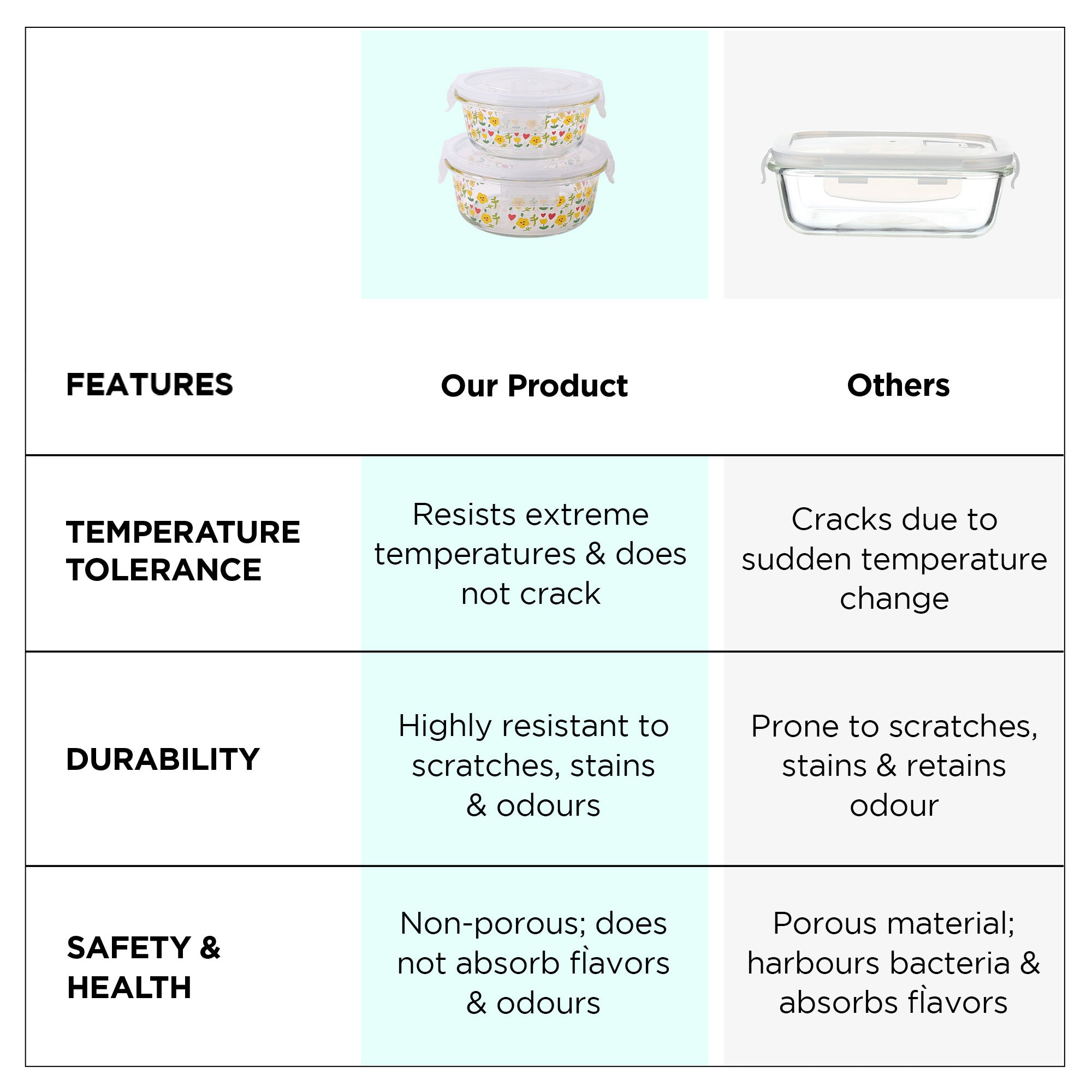 | FEATURES | Our Product | Others |
|---|---|---|
| TEMPERATURE TOLERANCE | Resists extreme temperatures & does not crack | Cracks due to sudden temperature change |
| DURABILITY | Highly resistant to scratches, stains & odours | Prone to scratches, stains & retains odour |
| SAFETY & HEALTH | Non-porous; does not absorb flavors & odours | Porous material; harbours bacteria & absorbs flavors |